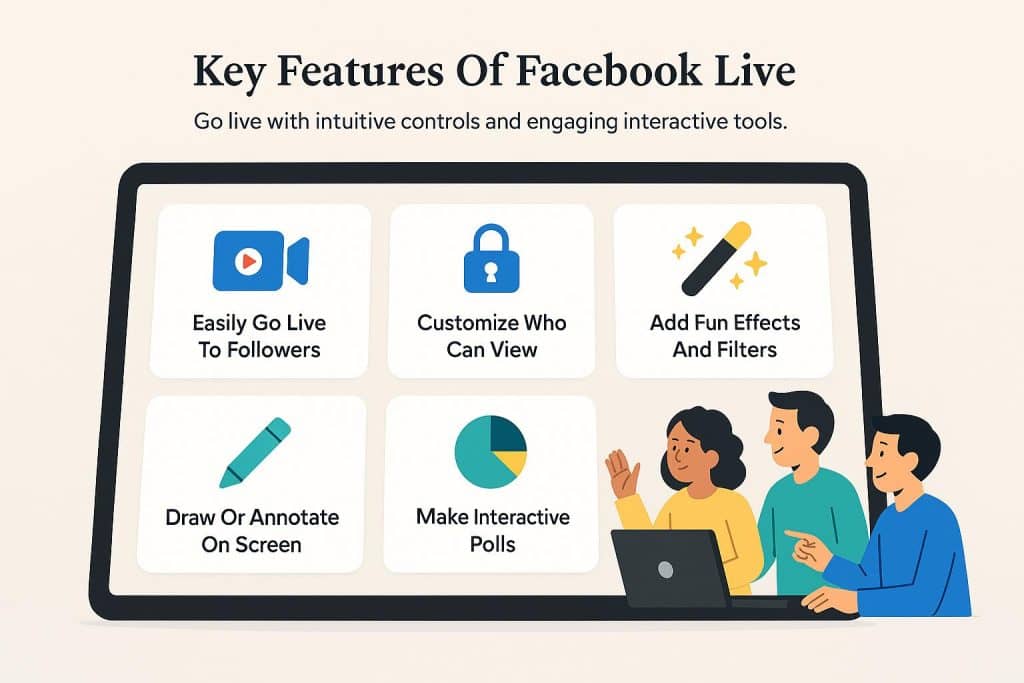 Key Features Of Facebook Live

Go live with intuitive controls and engaging interactive tools.

Easily Go Live To Followers

Customize Who Can View

Add Fun Effects And Filters

Draw Or Annotate On Screen

Make Interactive Polls